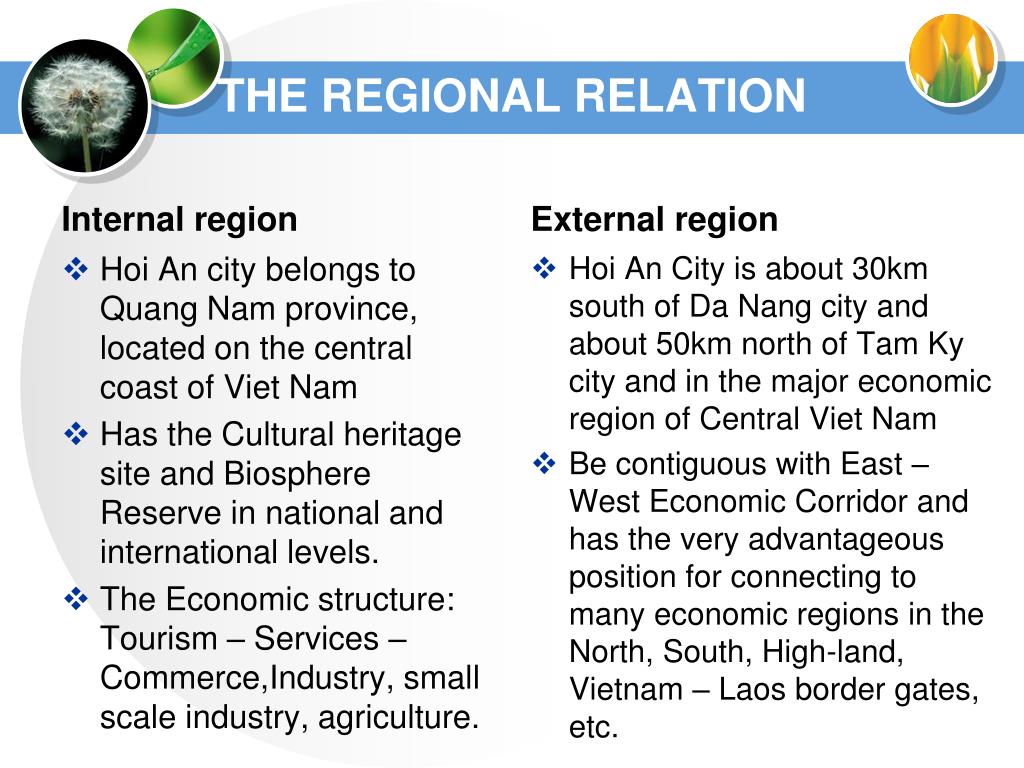 THE REGIONAL RELATION

Internal region

❖ Hoi An city belongs to Quang Nam province, located on the central coast of Viet Nam

❖ Has the Cultural heritage site and Biosphere Reserve in national and international levels.

❖ The Economic structure: Tourism – Services – Commerce,Industry, small scale industry, agriculture.

External region

❖ Hoi An City is about 30km south of Da Nang city and about 50km north of Tam Ky city and in the major economic region of Central Viet Nam

❖ Be contiguous with East – West Economic Corridor and has the very advantageous position for connecting to many economic regions in the North, South, High-land, Vietnam – Laos border gates, etc.